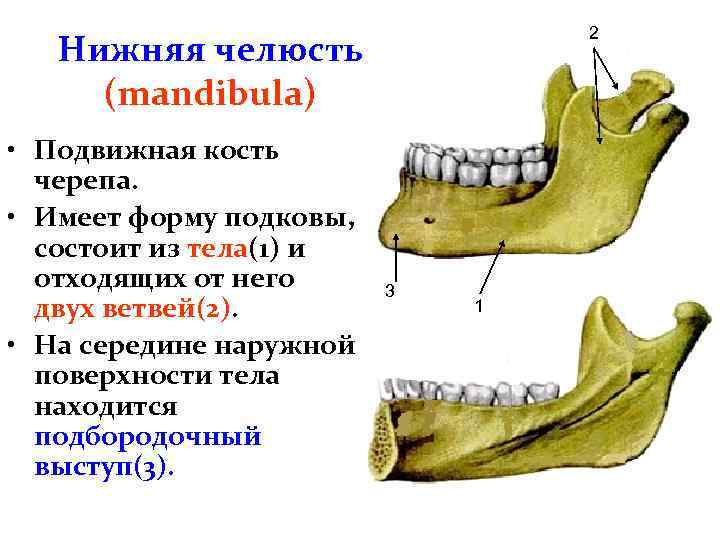 Нижняя челюсть (mandibula)

• Подвижная кость черепа.

• Имеет форму подковы, состоит из тела(1) и отходящих от него двух ветвей(2).

• На середине наружной поверхности тела находится подбородочный выступ(3).

2

3

1